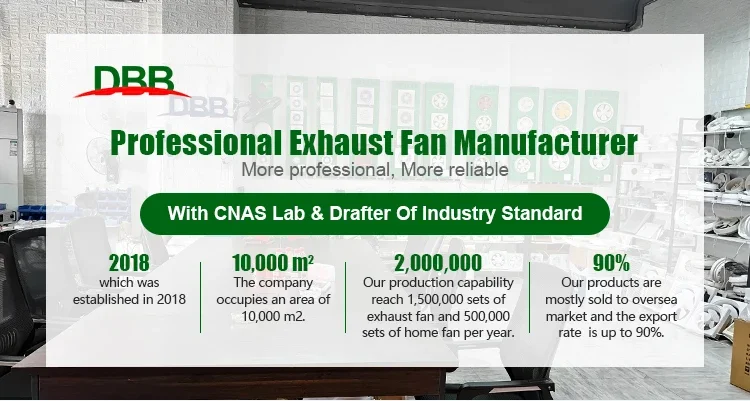 DBB

DBB

Professional Exhaust Fan Manufacturer

More professional, More reliable

With CNAS Lab & Drafter Of Industry Standard

2018
which was established in 2018

10,000 m²
The company occupies an area of 10,000 m2.

2,000,000
Our production capability reach 1,500,000 sets of exhaust fan and 500,000 sets of home fan per year.

90%
Our products are mostly sold to oversea market and the export rate is up to 90%.